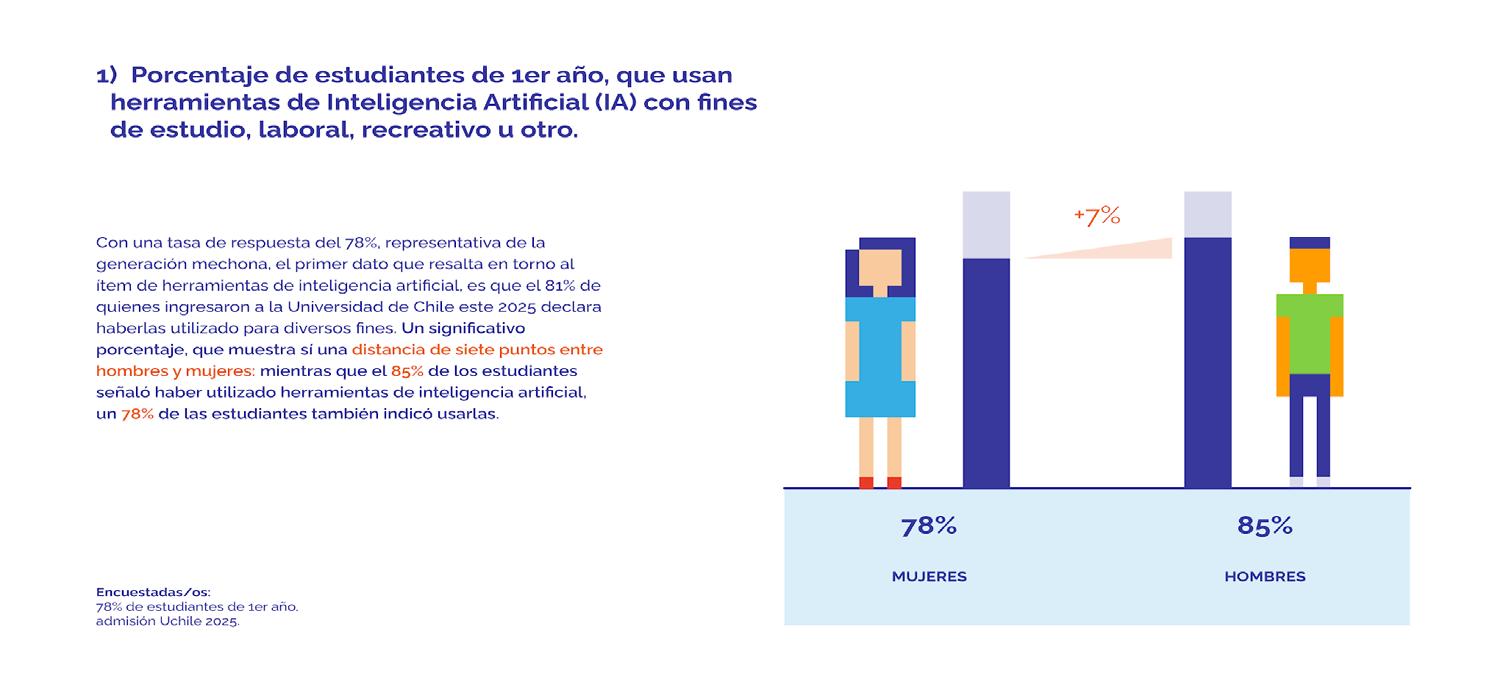 1) Porcentaje de estudiantes de 1er año, que usan herramientas de Inteligencia Artificial (IA) con fines de estudio, laboral, recreativo u otro.

Con una tasa de respuesta del 78%, representativa de la generación mechona, el primer dato que resalta en torno al ítem de herramientas de inteligencia artificial, es que el 81% de quienes ingresaron a la Universidad de Chile este 2025 declara haberlas utilizado para diversos fines. Un significativo porcentaje, que muestra sí una distancia de siete puntos entre hombres y mujeres: mientras que el 85% de los estudiantes señaló haber utilizado herramientas de inteligencia artificial, un 78% de las estudiantes también indicó usarlas.

Encuestadas/os:
78% de estudiantes de 1er año.
admisión Uchile 2025.

+7%

78%
MUJERES

85%
HOMBRES